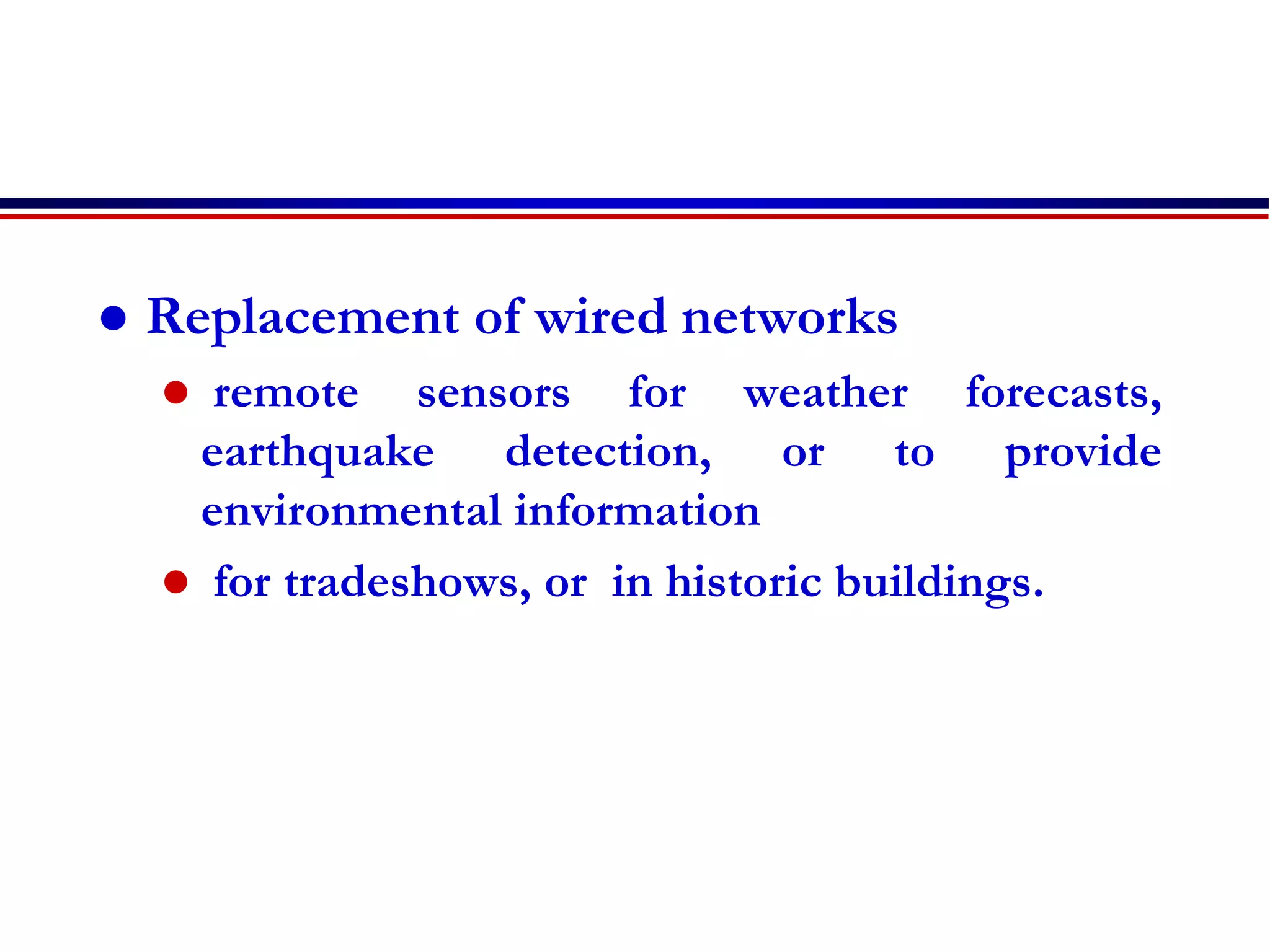 • Replacement of wired networks

• remote sensors for weather forecasts, earthquake detection, or to provide environmental information

• for tradeshows, or in historic buildings.